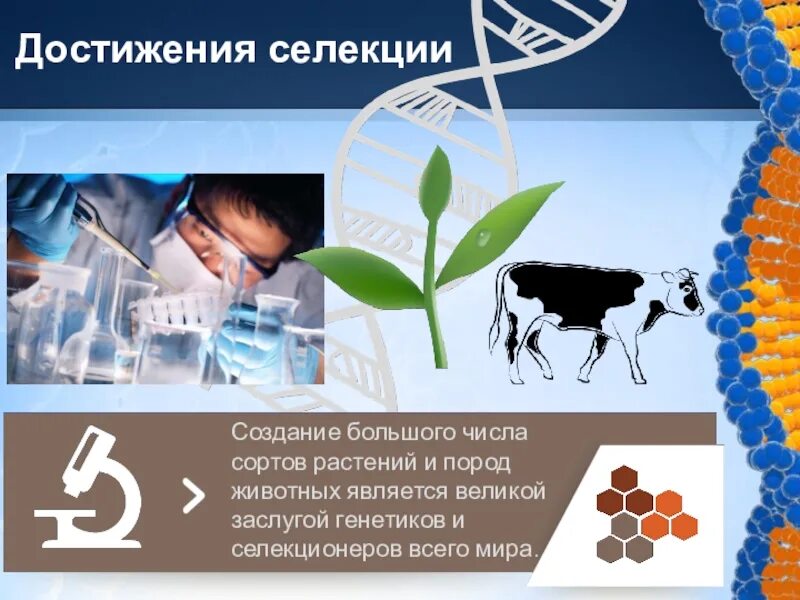 Достижения селекции

Создание большого числа сортов растений и пород животных является великой заслугой генетиков и селекционеров всего мира.